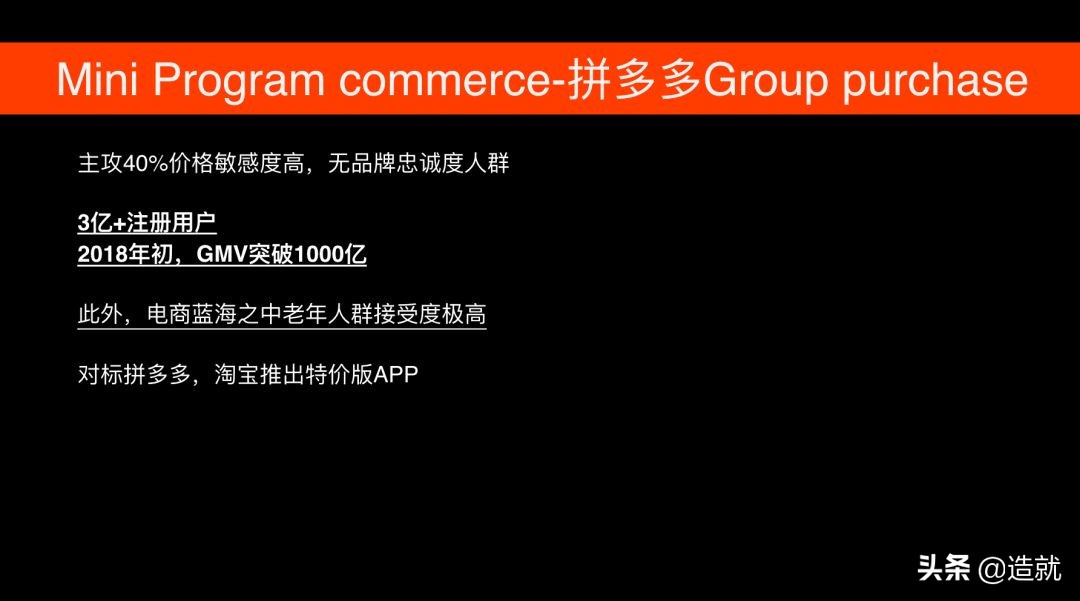 Mini Program commerce-拼多多Group purchase

主攻40%价格敏感度高，无品牌忠诚度人群

3亿+注册用户
2018年初，GMV突破1000亿

此外，电商蓝海之中老年人群接受度极高

对标拼多多，淘宝推出特价版APP

头条 @造就